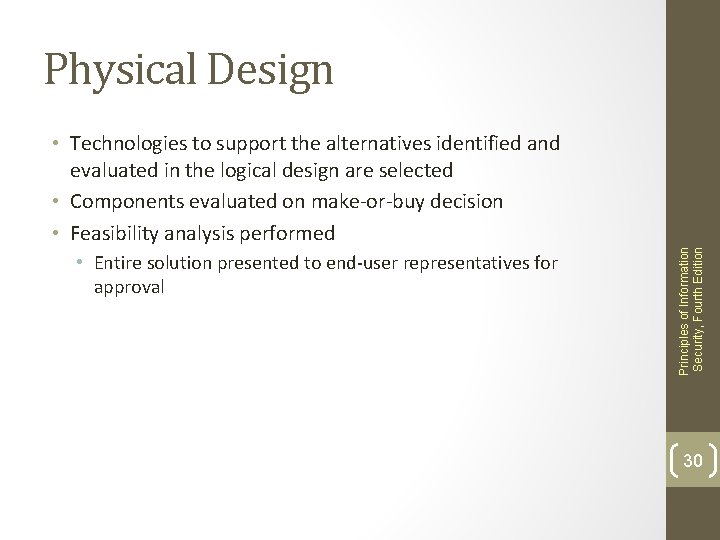 Physical Design

• Technologies to support the alternatives identified and evaluated in the logical design are selected
• Components evaluated on make-or-buy decision
• Feasibility analysis performed
 • Entire solution presented to end-user representatives for approval

Principles of Information Security, Fourth Edition

30